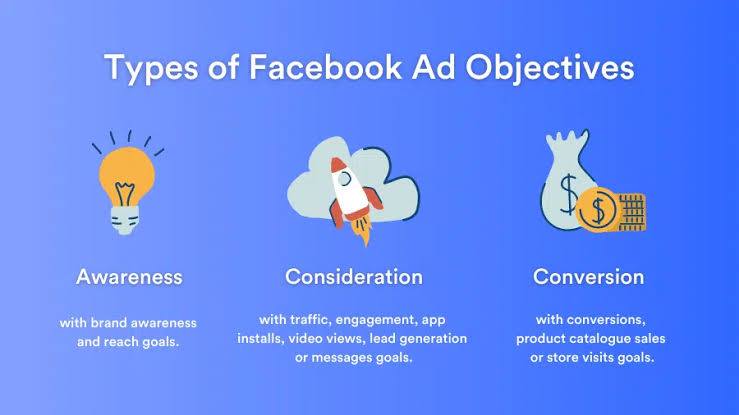 Types of Facebook Ad Objectives

Awareness

with brand awareness and reach goals.

Consideration

with traffic, engagement, app installs, video views, lead generation or messages goals.

Conversion

with conversions, product catalogue sales or store visits goals.